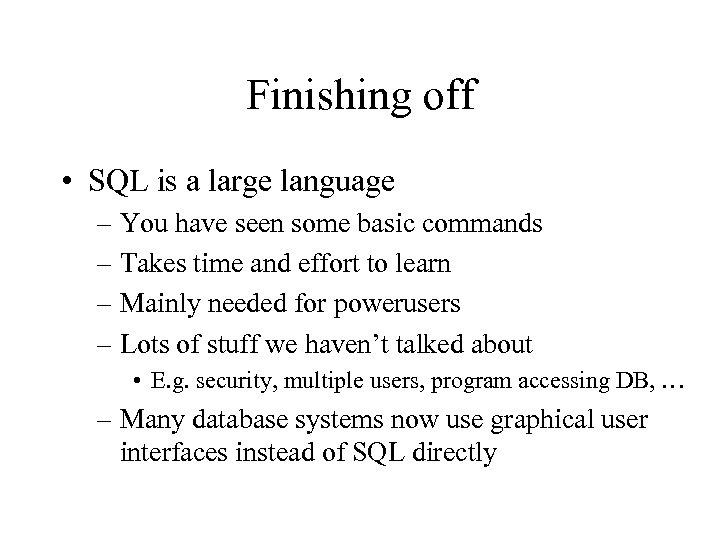 Finishing off

• SQL is a large language
– You have seen some basic commands
– Takes time and effort to learn
– Mainly needed for powerusers
– Lots of stuff we haven't talked about
• E.g. security, multiple users, program accessing DB, …
– Many database systems now use graphical user interfaces instead of SQL directly